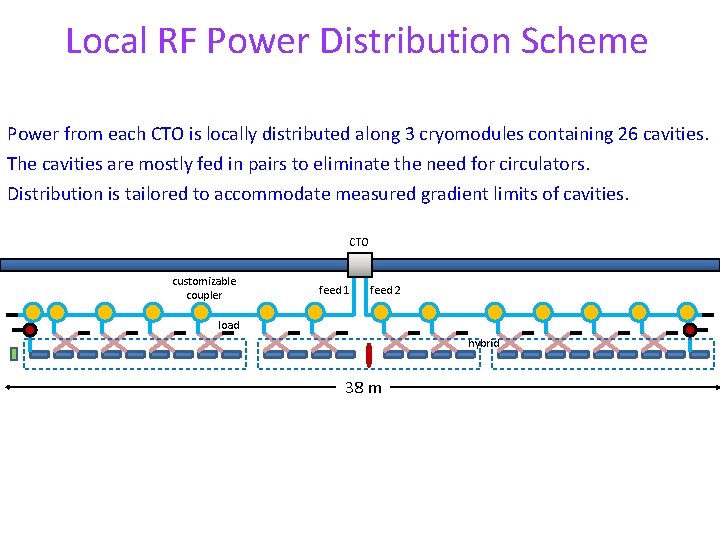 Local RF Power Distribution Scheme

Power from each CTO is locally distributed along 3 cryomodules containing 26 cavities.

The cavities are mostly fed in pairs to eliminate the need for circulators.

Distribution is tailored to accommodate measured gradient limits of cavities.

CTO

customizable coupler

feed 1

feed 2

load

hybrid

38 m